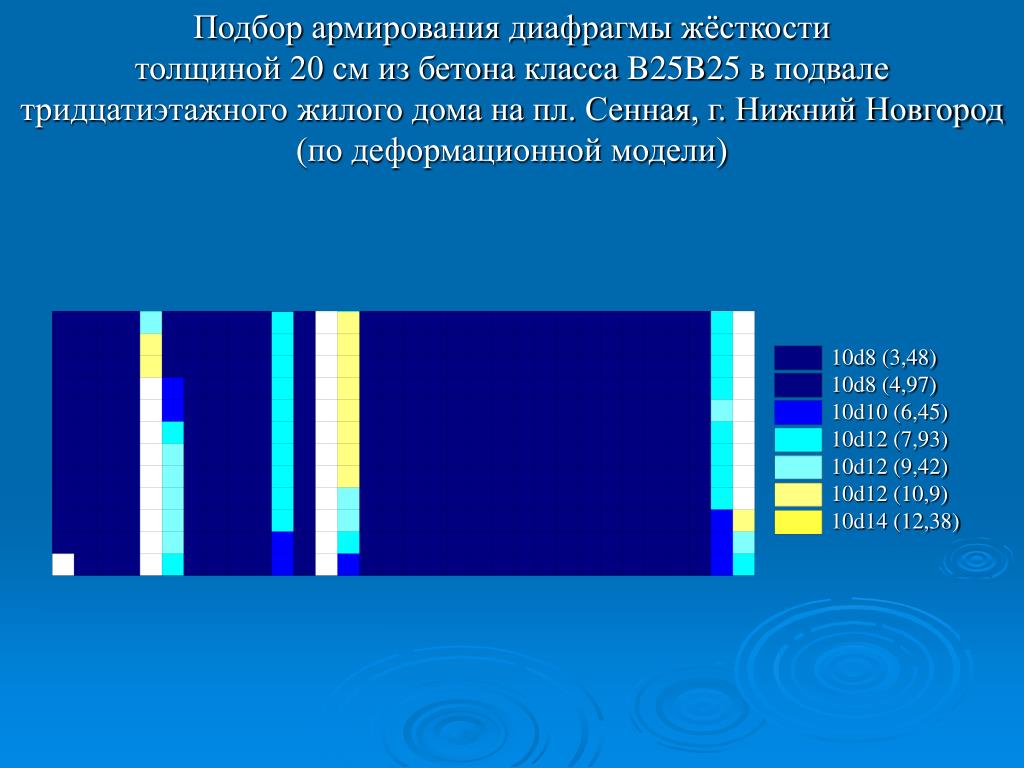 Подбор армирования диафрагмы жёсткости толщиной 20 см из бетона класса В25В25 в подвале тридцатиэтажного жилого дома на пл. Сенная, г. Нижний Новгород (по деформационной модели)

10d8 (3,48)
10d8 (4,97)
10d10 (6,45)
10d12 (7,93)
10d12 (9,42)
10d12 (10,9)
10d14 (12,38)